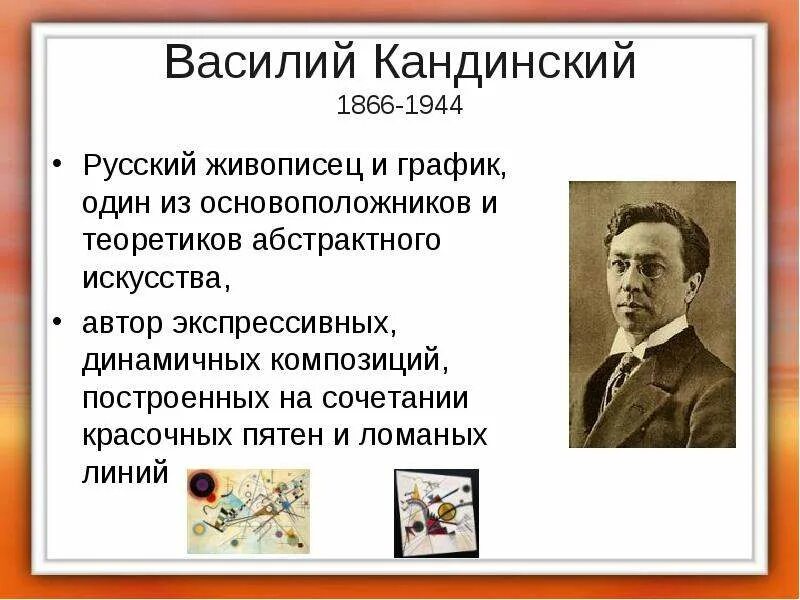 Василий Кандинский
1866-1944

• Русский живописец и график, один из основоположников и теоретиков абстрактного искусства,

• автор экспрессивных, динамичных композиций, построенных на сочетании красочных пятен и ломаных линий